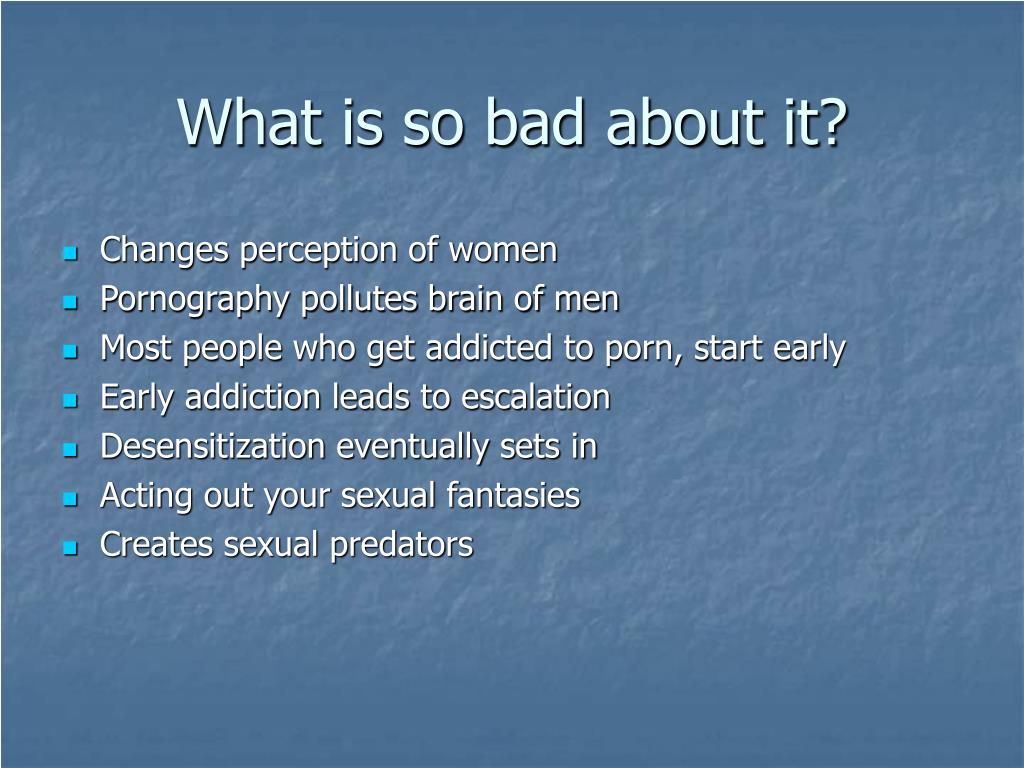 What is so bad about it?

- Changes perception of women
- Pornography pollutes brain of men
- Most people who get addicted to porn, start early
- Early addiction leads to escalation
- Desensitization eventually sets in
- Acting out your sexual fantasies
- Creates sexual predators